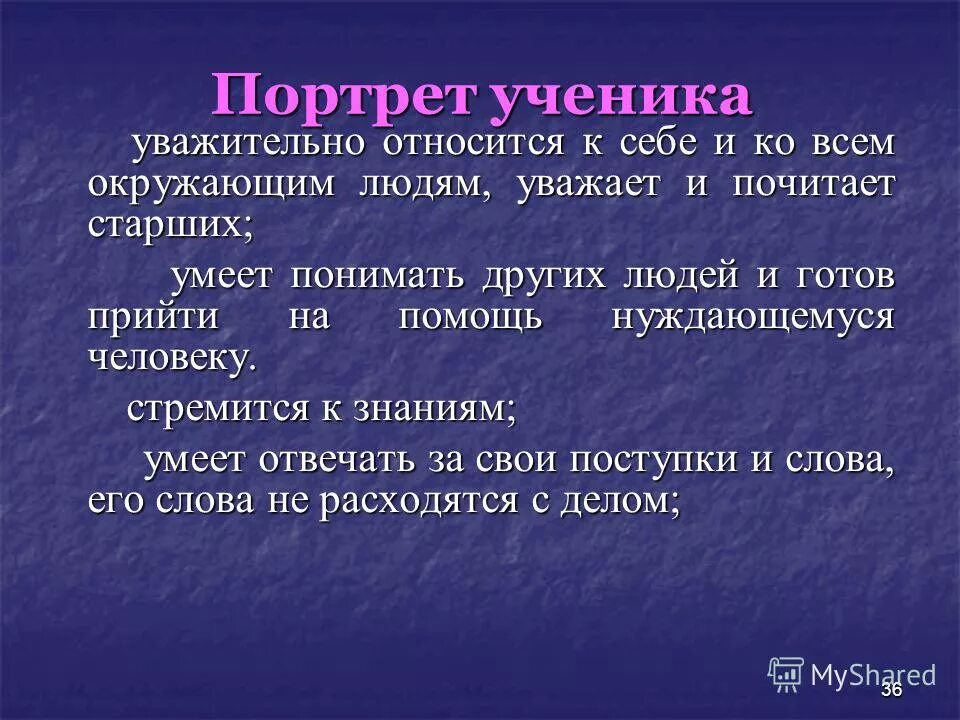 Портрет ученика

уважительно относится к себе и ко всем окружающим людям, уважает и почитает старших;

умеет понимать других людей и готов прийти на помощь нуждающемуся человеку.

стремится к знаниям;

умеет отвечать за свои поступки и слова, его слова не расходятся с делом;

MyShared

36